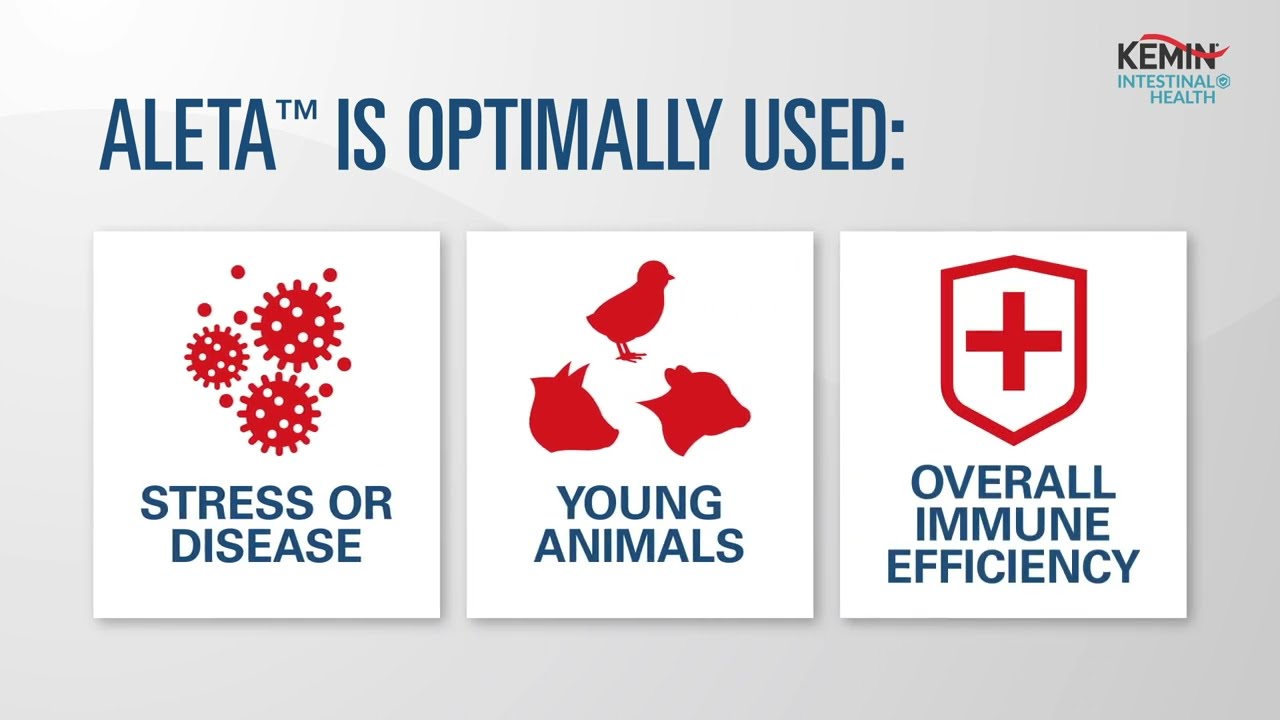 KEMIN
INTESTINAL
HEALTH

ALETA™ IS OPTIMALLY USED:

STRESS OR DISEASE

YOUNG ANIMALS

OVERALL IMMUNE EFFICIENCY